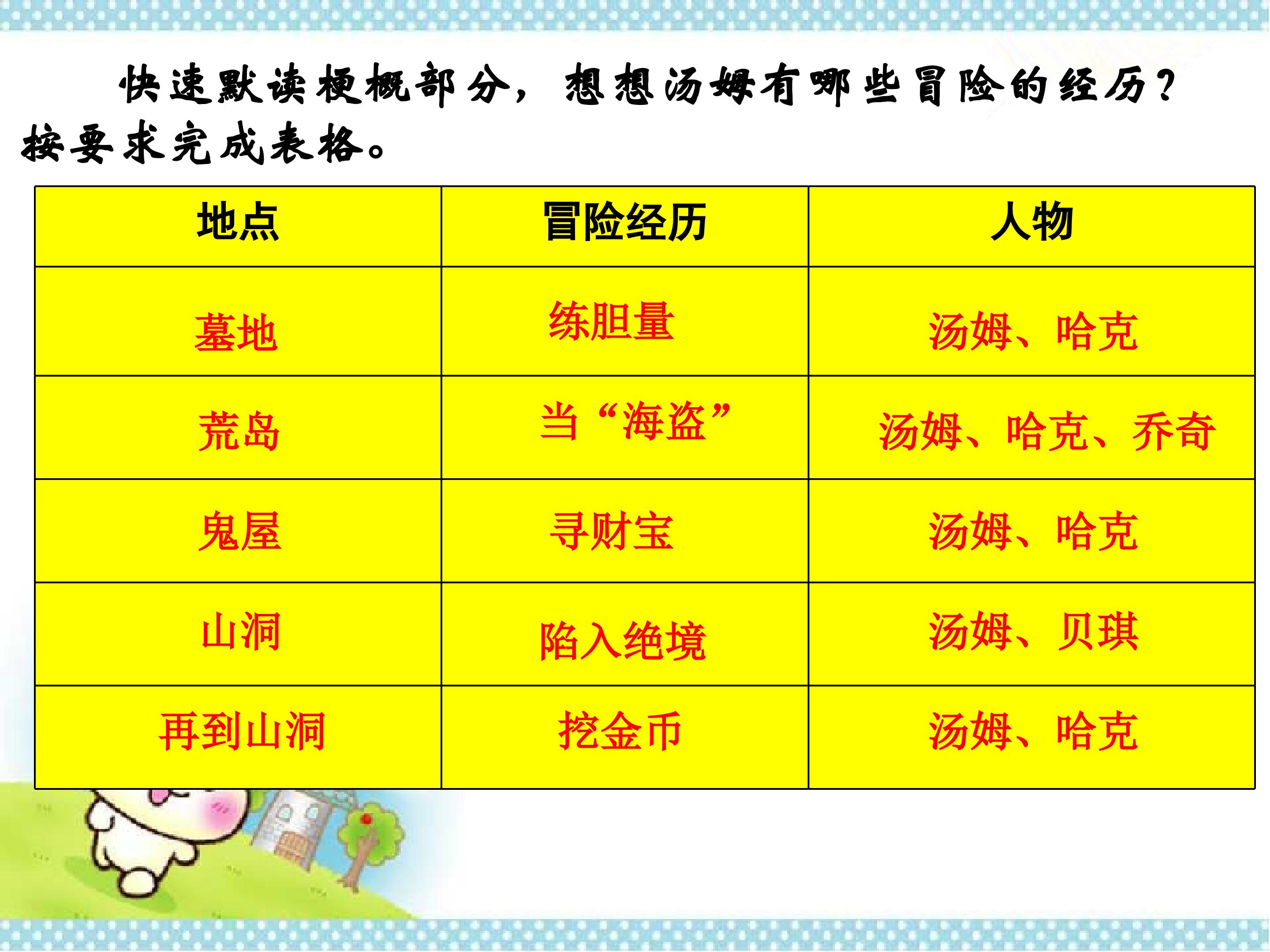 快速默读梗概部分，想想汤姆有哪些冒险的经历？按要求完成表格。

| 地点 | 冒险经历 | 人物 |
|---|---|---|
| 墓地 | 练胆量 | 汤姆、哈克 |
| 荒岛 | 当“海盗” | 汤姆、哈克、乔奇 |
| 鬼屋 | 寻财宝 | 汤姆、哈克 |
| 山洞 | 陷入绝境 | 汤姆、贝琪 |
| 再到山洞 | 挖金币 | 汤姆、哈克 |